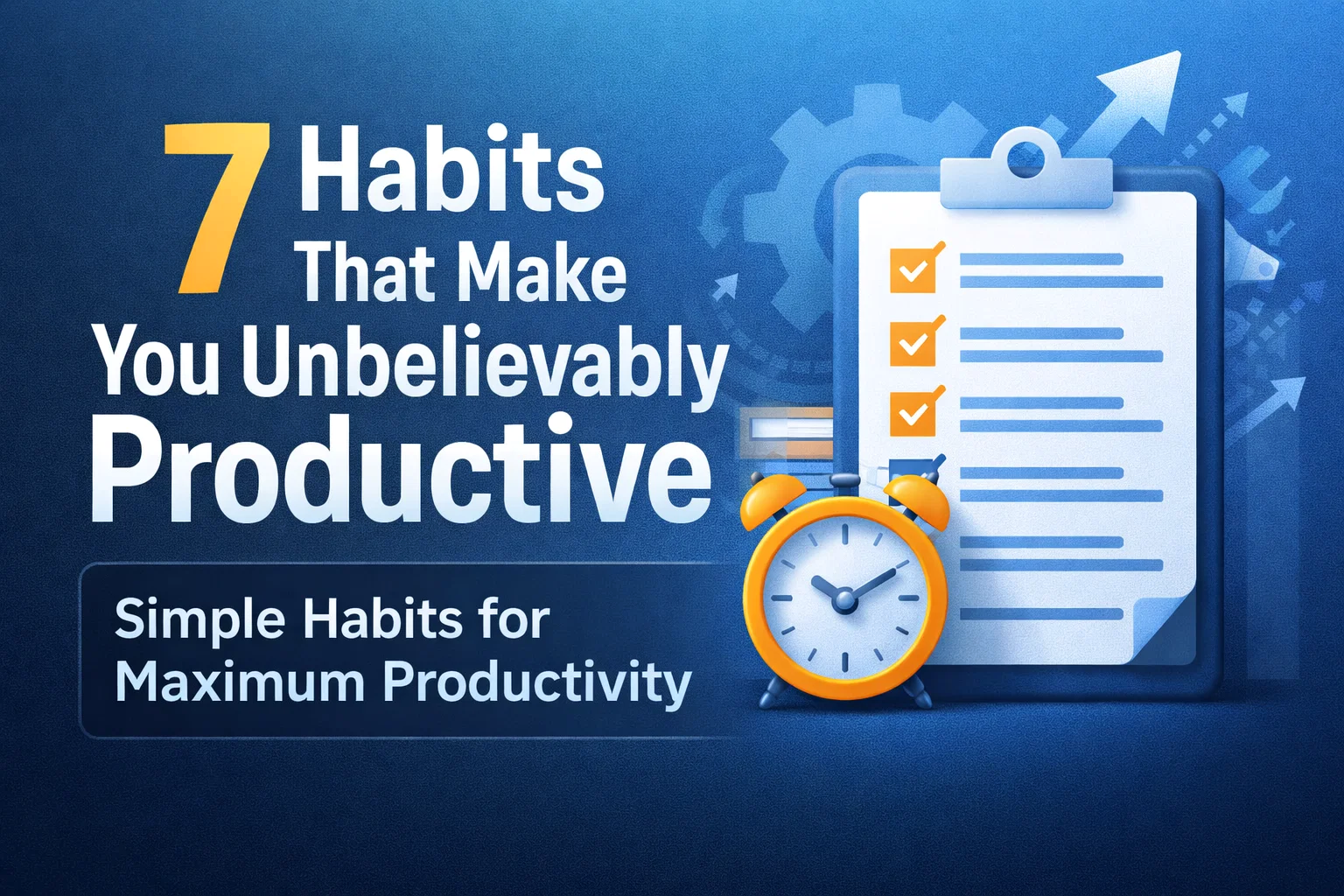 7 Habits That Make You Unbelievably Productive

Simple Habits for Maximum Productivity